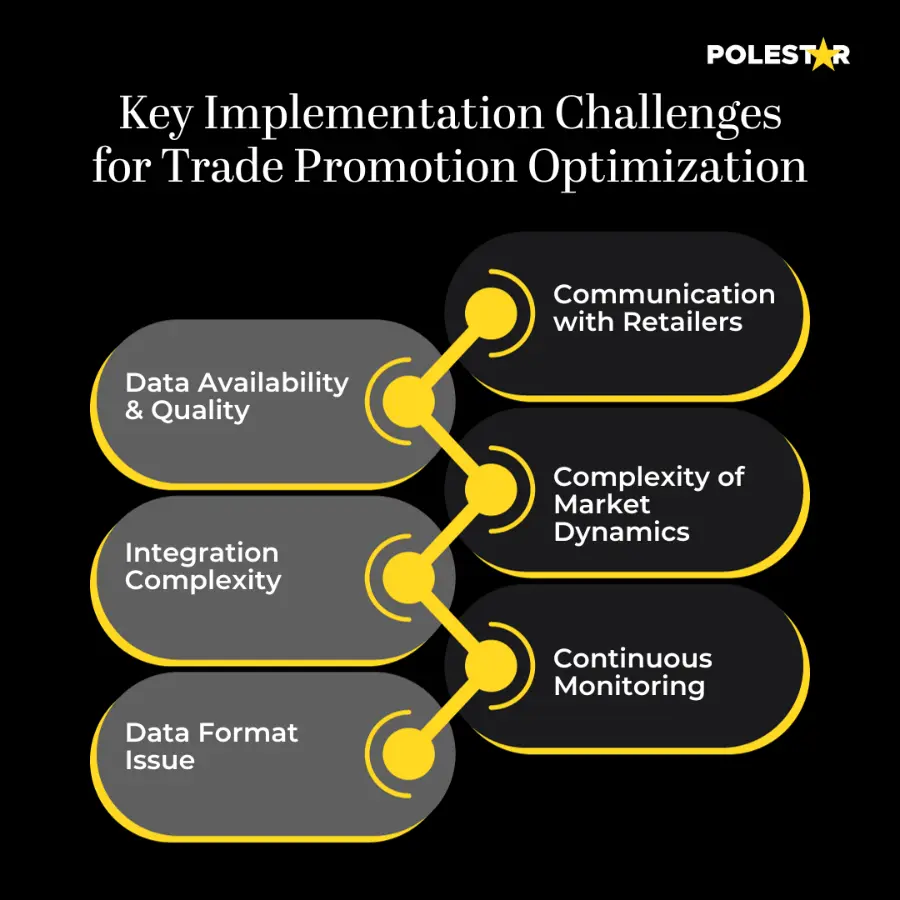 POLESTAR

Key Implementation Challenges for Trade Promotion Optimization

Communication with Retailers

Data Availability & Quality

Complexity of Market Dynamics

Integration Complexity

Continuous Monitoring

Data Format Issue